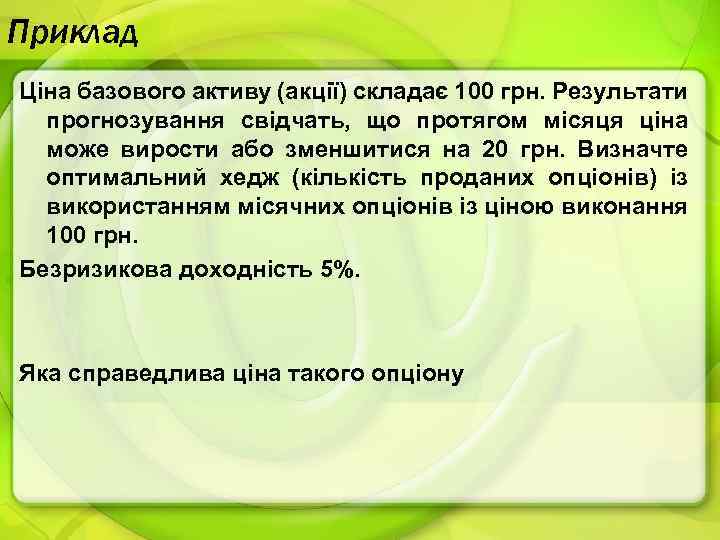 Приклад

Ціна базового активу (акції) складає 100 грн. Результати прогнозування свідчать, що протягом місяця ціна може вирости або зменшитися на 20 грн. Визначте оптимальний хедж (кількість проданих опціонів) із використанням місячних опціонів із ціною виконання 100 грн.

Безризикова доходність 5%.

Яка справедлива ціна такого опціону